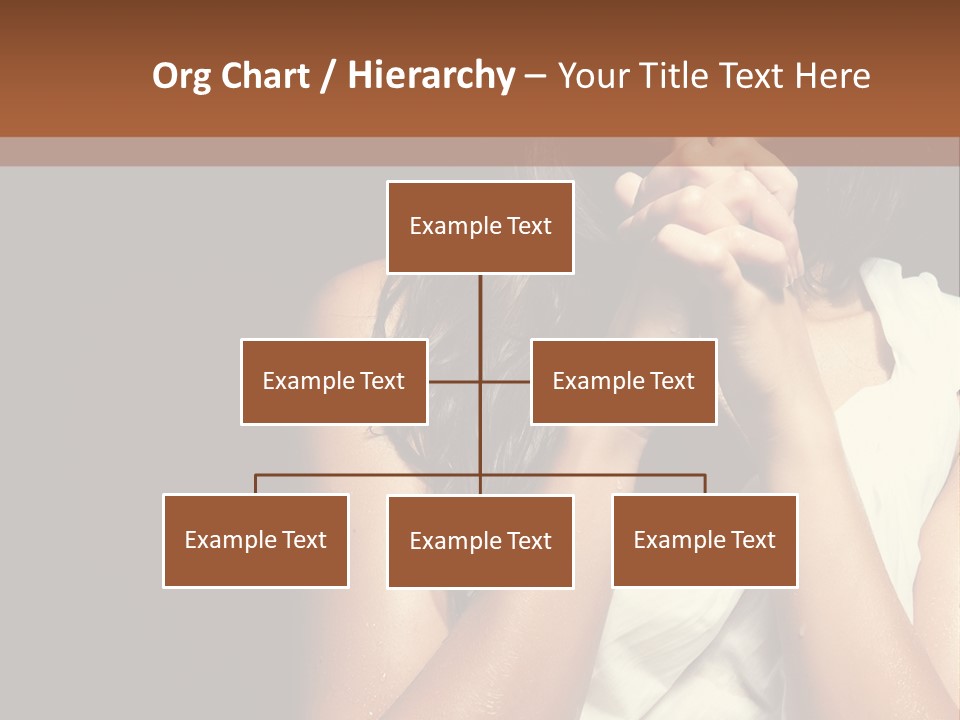 Org Chart / Hierarchy – Your Title Text Here

Example Text

Example Text

Example Text

Example Text

Example Text

Example Text